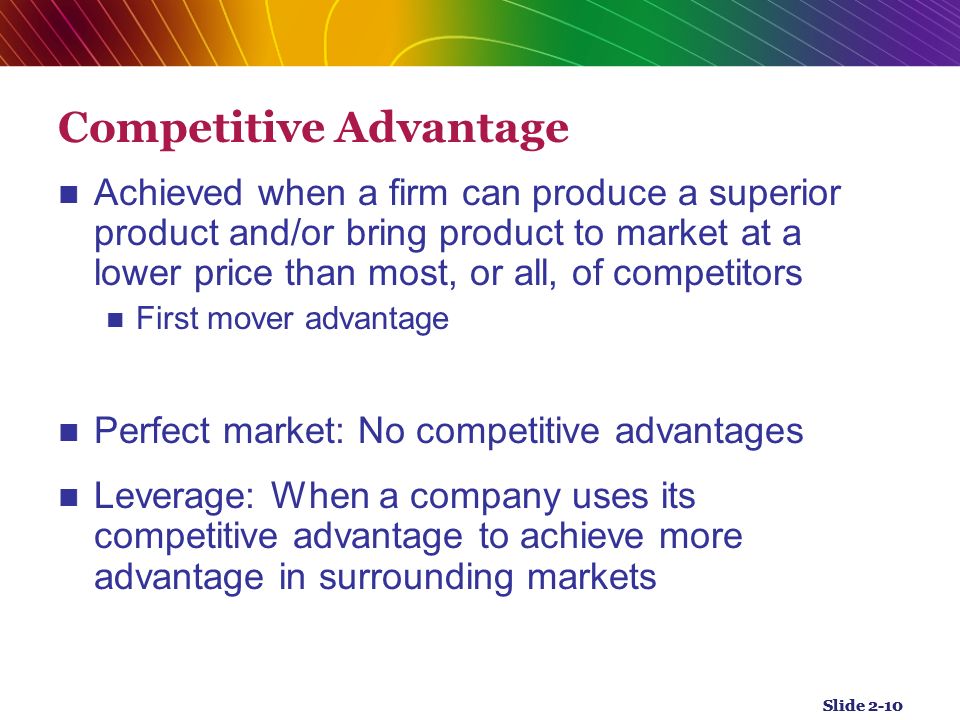 Competitive Advantage

- Achieved when a firm can produce a superior product and/or bring product to market at a lower price than most, or all, of competitors
  - First mover advantage

- Perfect market: No competitive advantages

- Leverage: When a company uses its competitive advantage to achieve more advantage in surrounding markets

Slide 2-10